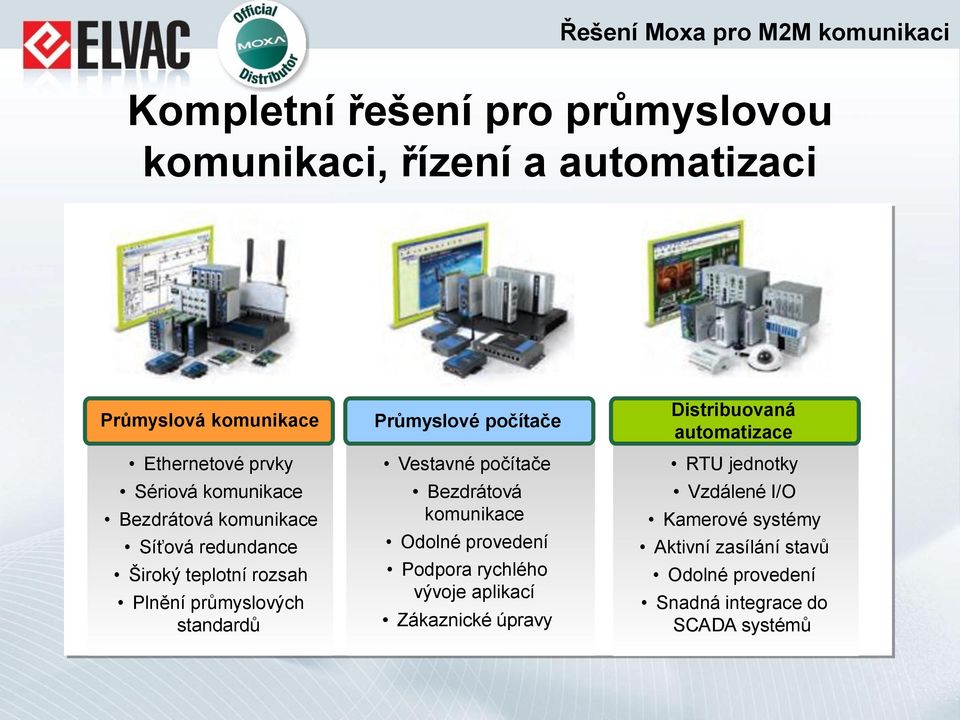 ELVAC

Official MOXA Distributor

Řešení Moxa pro M2M komunikaci

Kompletní řešení pro průmyslovou komunikaci, řízení a automatizaci

Průmyslová komunikace

• Ethernetové prvky
• Sériová komunikace
• Bezdrátová komunikace
• Síťová redundance
• Široký teplotní rozsah
• Plnění průmyslových standardů

Průmyslové počítače

• Vestavné počítače
• Bezdrátová komunikace
• Odolné provedení
• Podpora rychlého vývoje aplikací
• Zákaznické úpravy

Distribuovaná automatizace

• RTU jednotky
• Vzdálené I/O
• Kamerové systémy
• Aktivní zasílání stavů
• Odolné provedení
• Snadná integrace do SCADA systémů